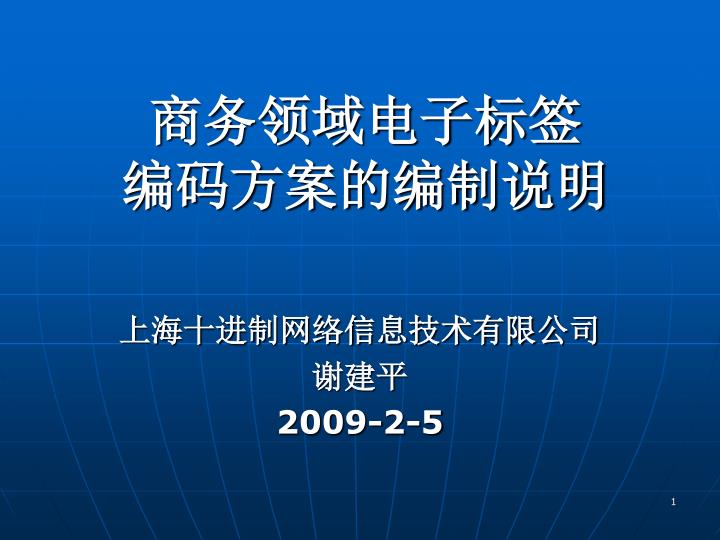 商务领域电子标签
编码方案的编制说明

上海十进制网络信息技术有限公司
谢建平
2009-2-5

1